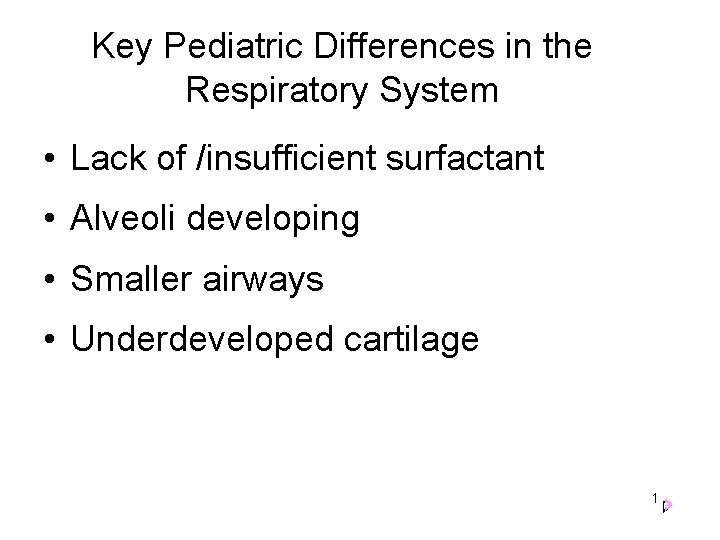 Key Pediatric Differences in the Respiratory System

• Lack of /insufficient surfactant
• Alveoli developing
• Smaller airways
• Underdeveloped cartilage

1